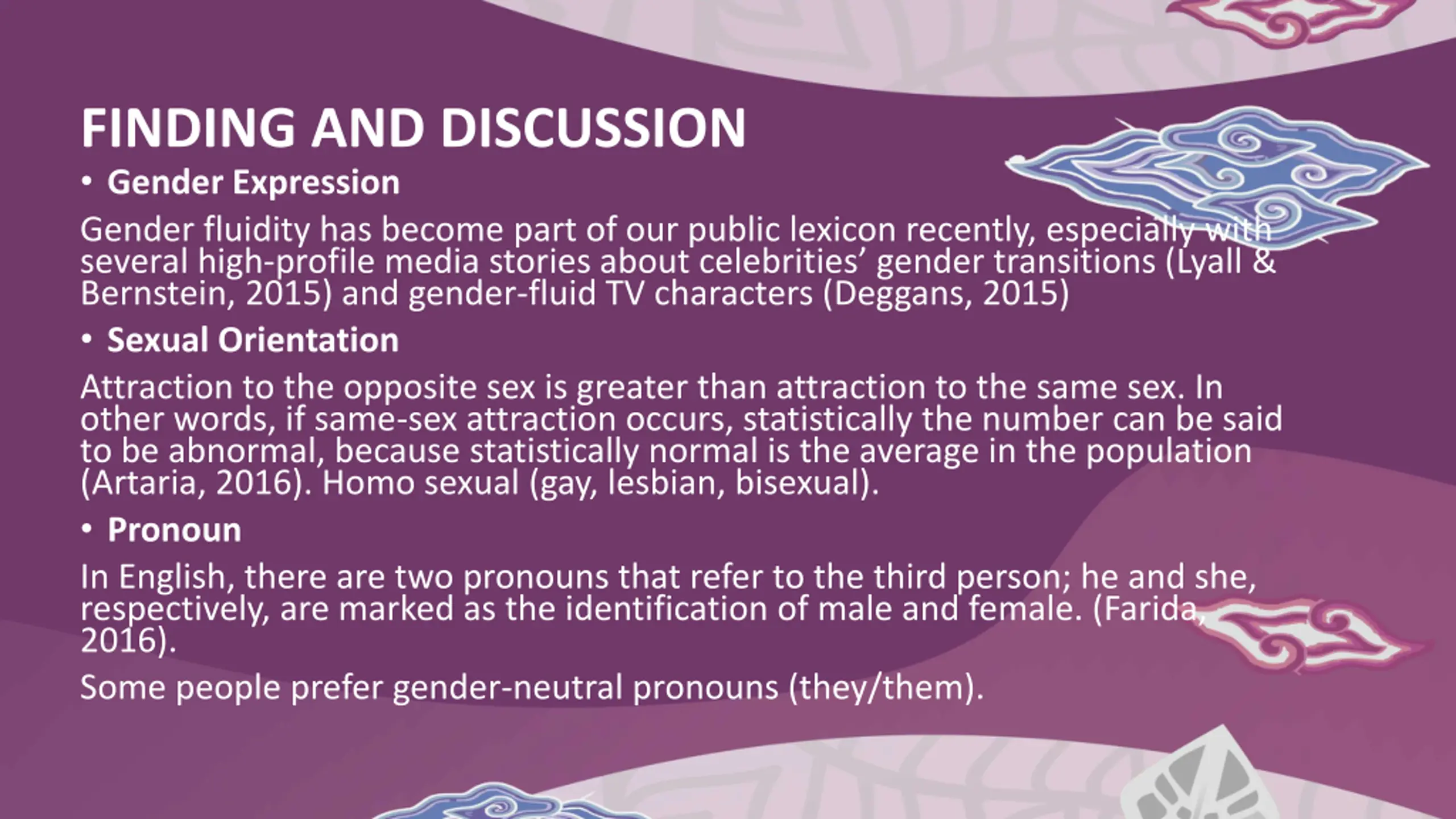 FINDING AND DISCUSSION

• Gender Expression

Gender fluidity has become part of our public lexicon recently, especially with several high-profile media stories about celebrities' gender transitions (Lyall & Bernstein, 2015) and gender-fluid TV characters (Deggans, 2015)

• Sexual Orientation

Attraction to the opposite sex is greater than attraction to the same sex. In other words, if same-sex attraction occurs, statistically the number can be said to be abnormal, because statistically normal is the average in the population (Artaria, 2016). Homo sexual (gay, lesbian, bisexual).

• Pronoun

In English, there are two pronouns that refer to the third person; he and she, respectively, are marked as the identification of male and female. (Farida, 2016).

Some people prefer gender-neutral pronouns (they/them).